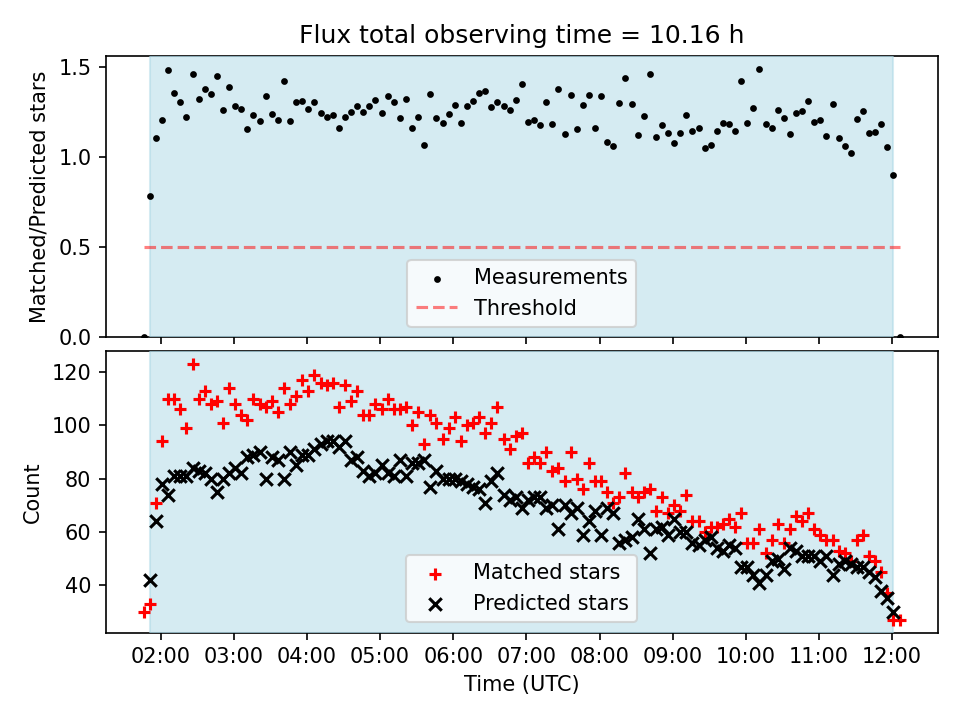 Flux total observing time = 10.16 h

Matched/Predicted stars

1.5
1.0
0.5
0.0

Measurements
Threshold

Count

120
100
80
60
40

Matched stars
Predicted stars

02:00 03:00 04:00 05:00 06:00 07:00 08:00 09:00 10:00 11:00 12:00

Time (UTC)